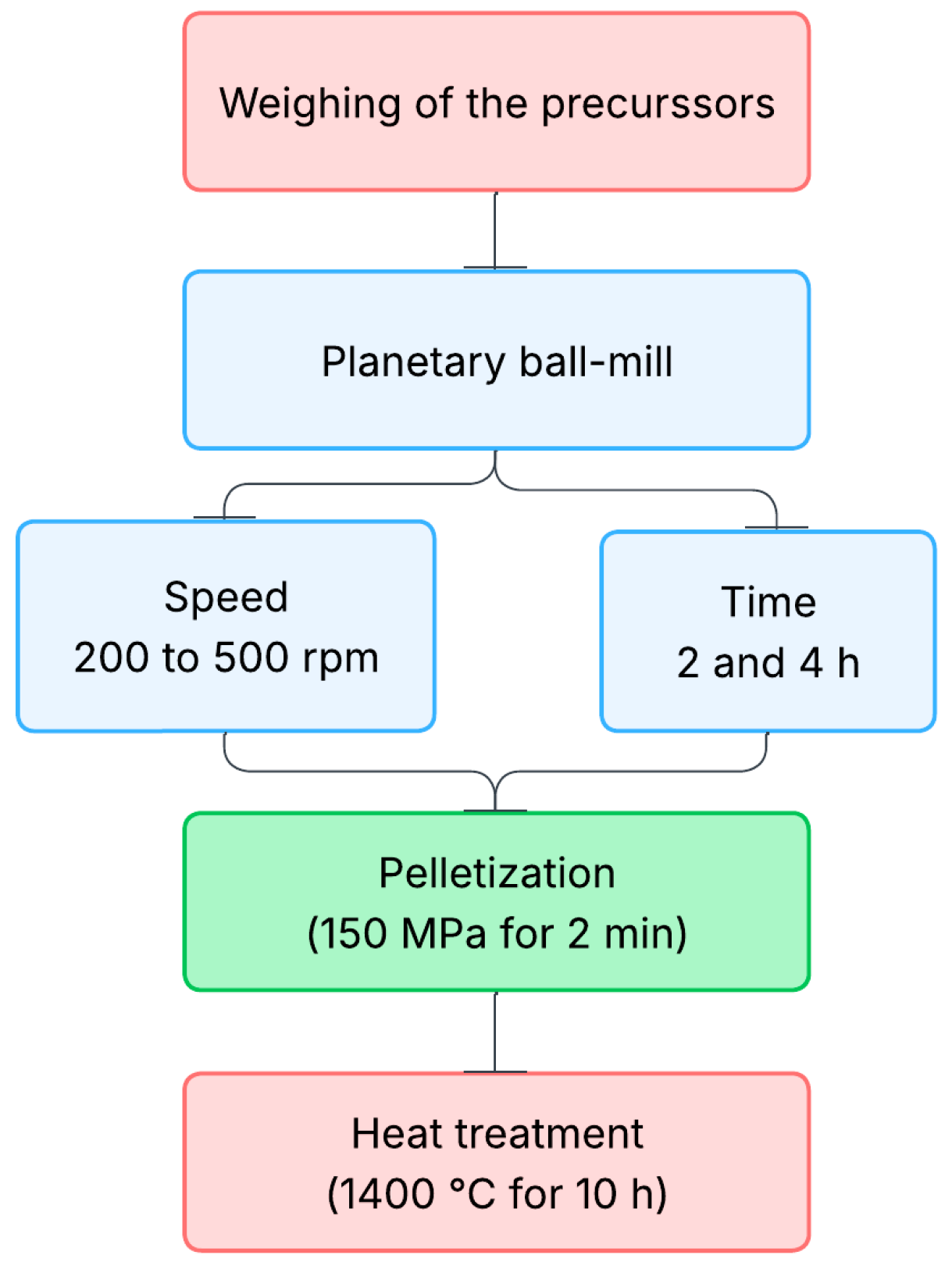 Weighing of the precurssors

Planetary ball-mill

Speed
200 to 500 rpm

Time
2 and 4 h

Pelletization
(150 MPa for 2 min)

Heat treatment
(1400 °C for 10 h)